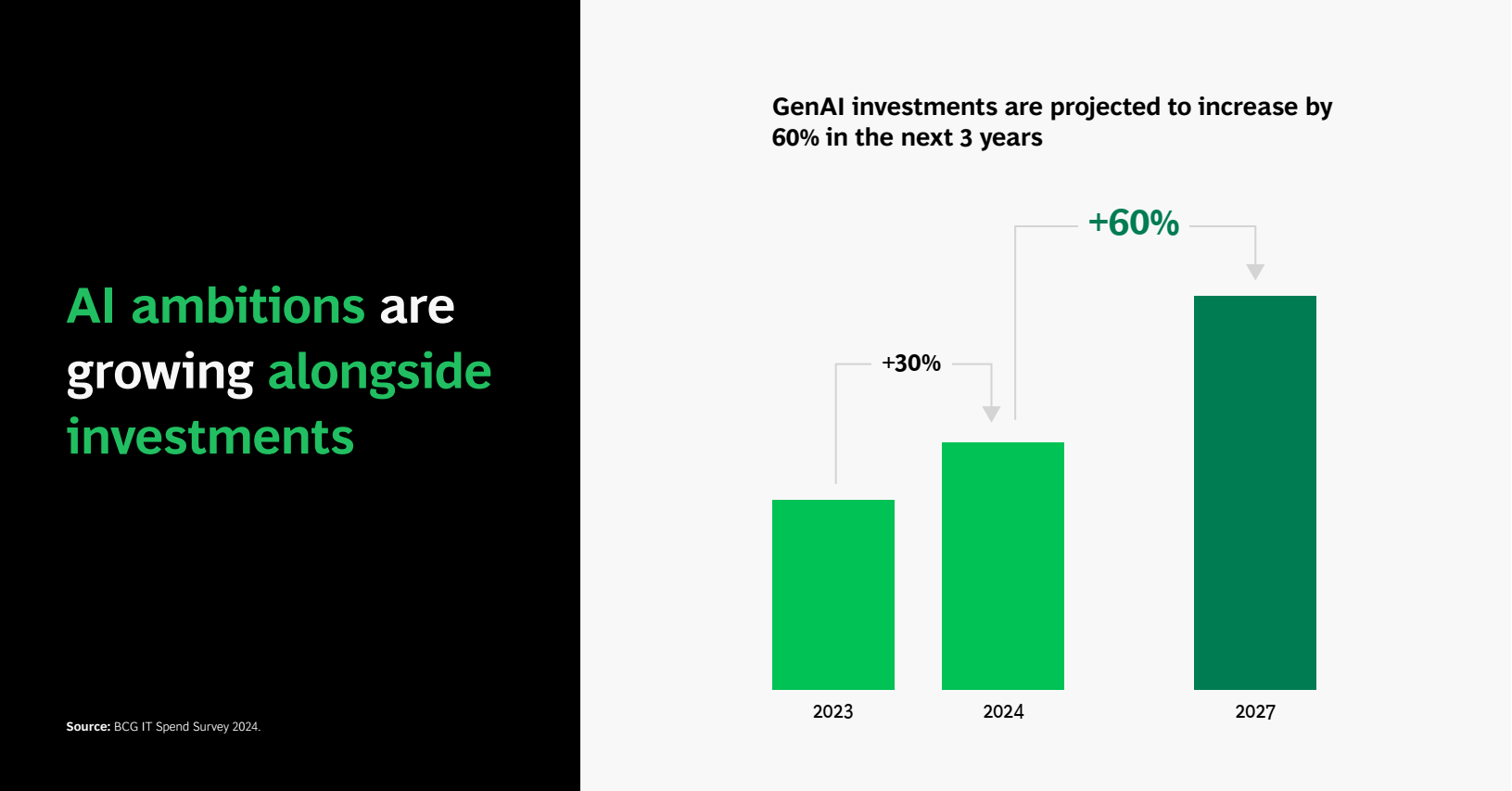 AI ambitions are growing alongside investments

Source: BCG IT Spend Survey 2024.

GenAI investments are projected to increase by 60% in the next 3 years

+60%

+30%

2023

2024

2027